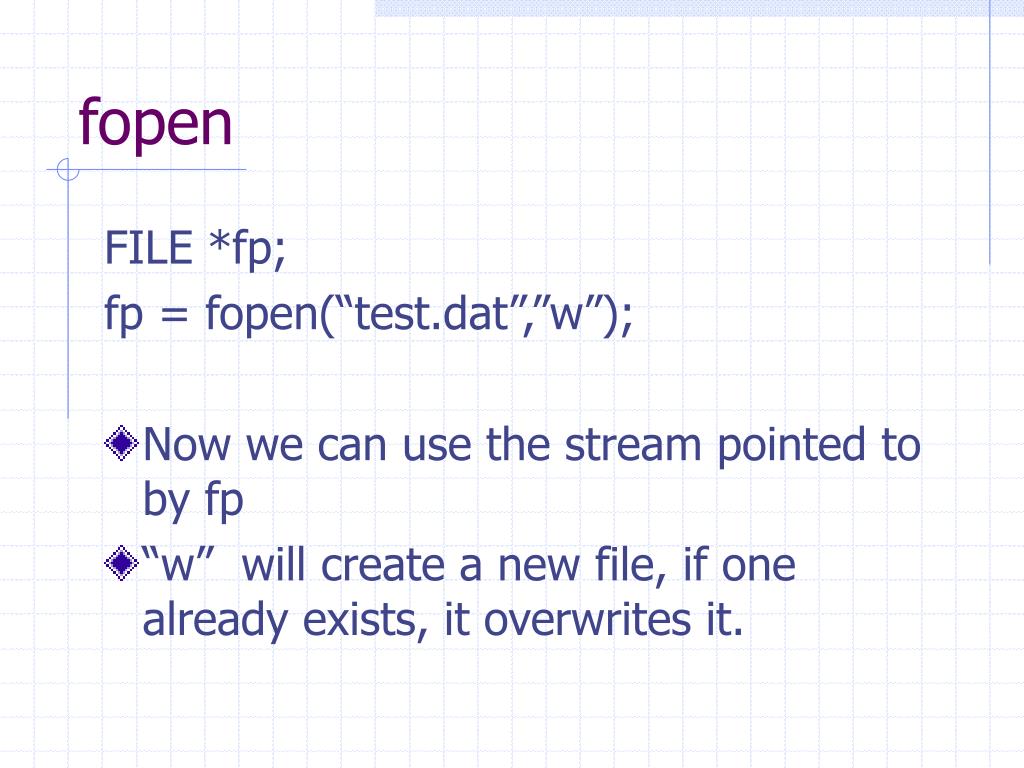 fopen

FILE *fp;
fp = fopen(“test.dat”,”w”);

Now we can use the stream pointed to by fp

“w”  will create a new file, if one already exists, it overwrites it.